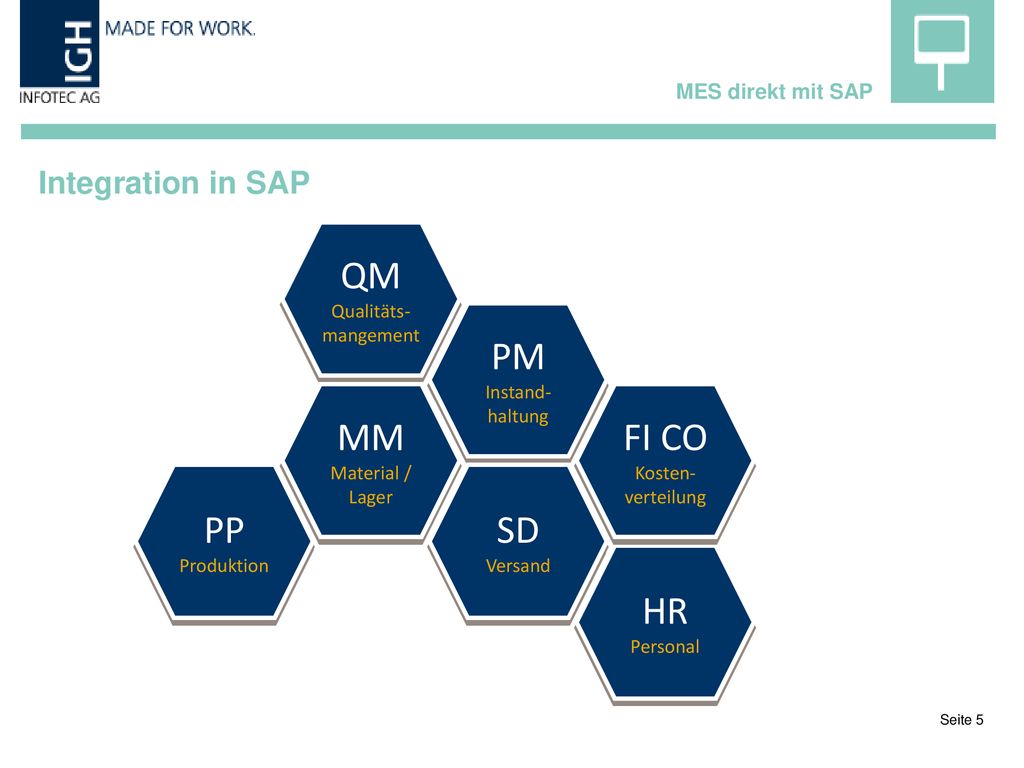 IGH
INFOTEC AG
MADE FOR WORK.

MES direkt mit SAP

Integration in SAP

QM
Qualitäts-mangement

PM
Instand-haltung

MM
Material / Lager

FI CO
Kosten-verteilung

PP
Produktion

SD
Versand

HR
Personal

Seite 5